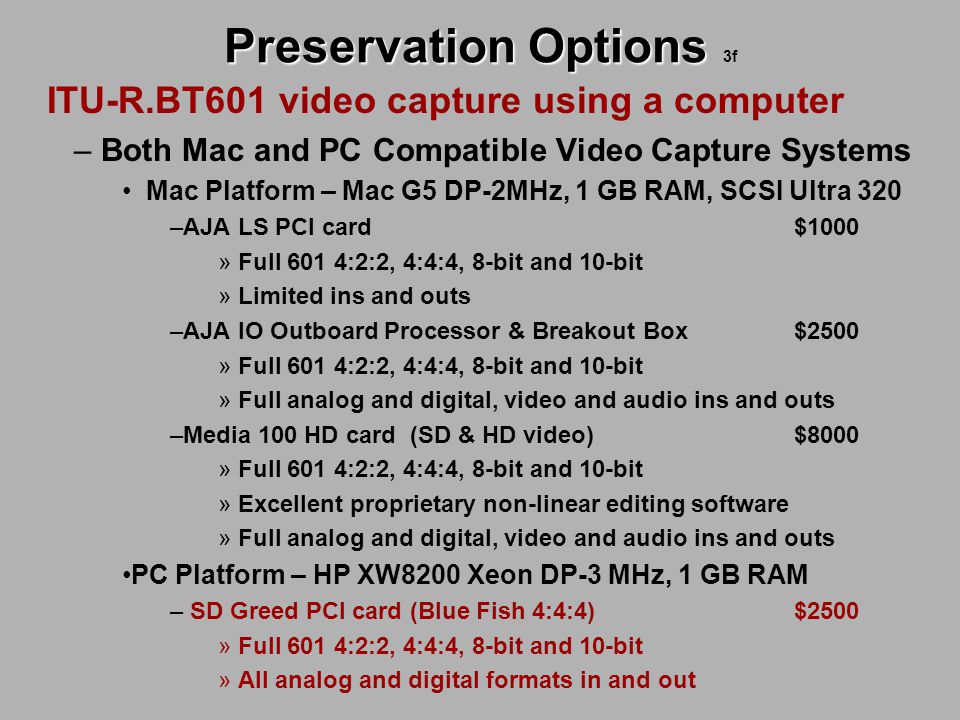 Preservation Options 3f

ITU-R.BT601 video capture using a computer

– Both Mac and PC Compatible Video Capture Systems

• Mac Platform – Mac G5 DP-2MHz, 1 GB RAM, SCSI Ultra 320

–AJA LS PCI card $1000

» Full 601 4:2:2, 4:4:4, 8-bit and 10-bit

» Limited ins and outs

–AJA IO Outboard Processor & Breakout Box $2500

» Full 601 4:2:2, 4:4:4, 8-bit and 10-bit

» Full analog and digital, video and audio ins and outs

–Media 100 HD card (SD & HD video) $8000

» Full 601 4:2:2, 4:4:4, 8-bit and 10-bit

» Excellent proprietary non-linear editing software

» Full analog and digital, video and audio ins and outs

•PC Platform – HP XW8200 Xeon DP-3 MHz, 1 GB RAM

– SD Greed PCI card (Blue Fish 4:4:4) $2500

» Full 601 4:2:2, 4:4:4, 8-bit and 10-bit

» All analog and digital formats in and out